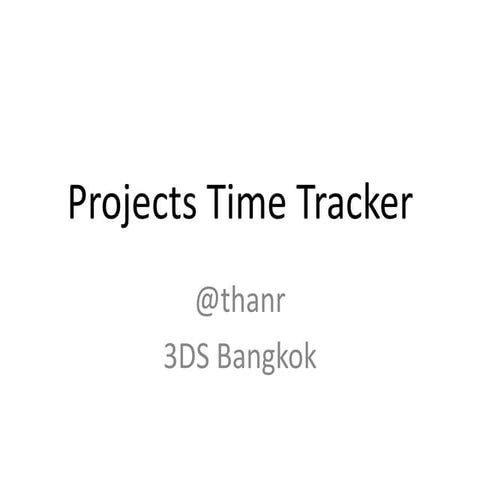 Projects Time Tracker

@thanr
3DS Bangkok